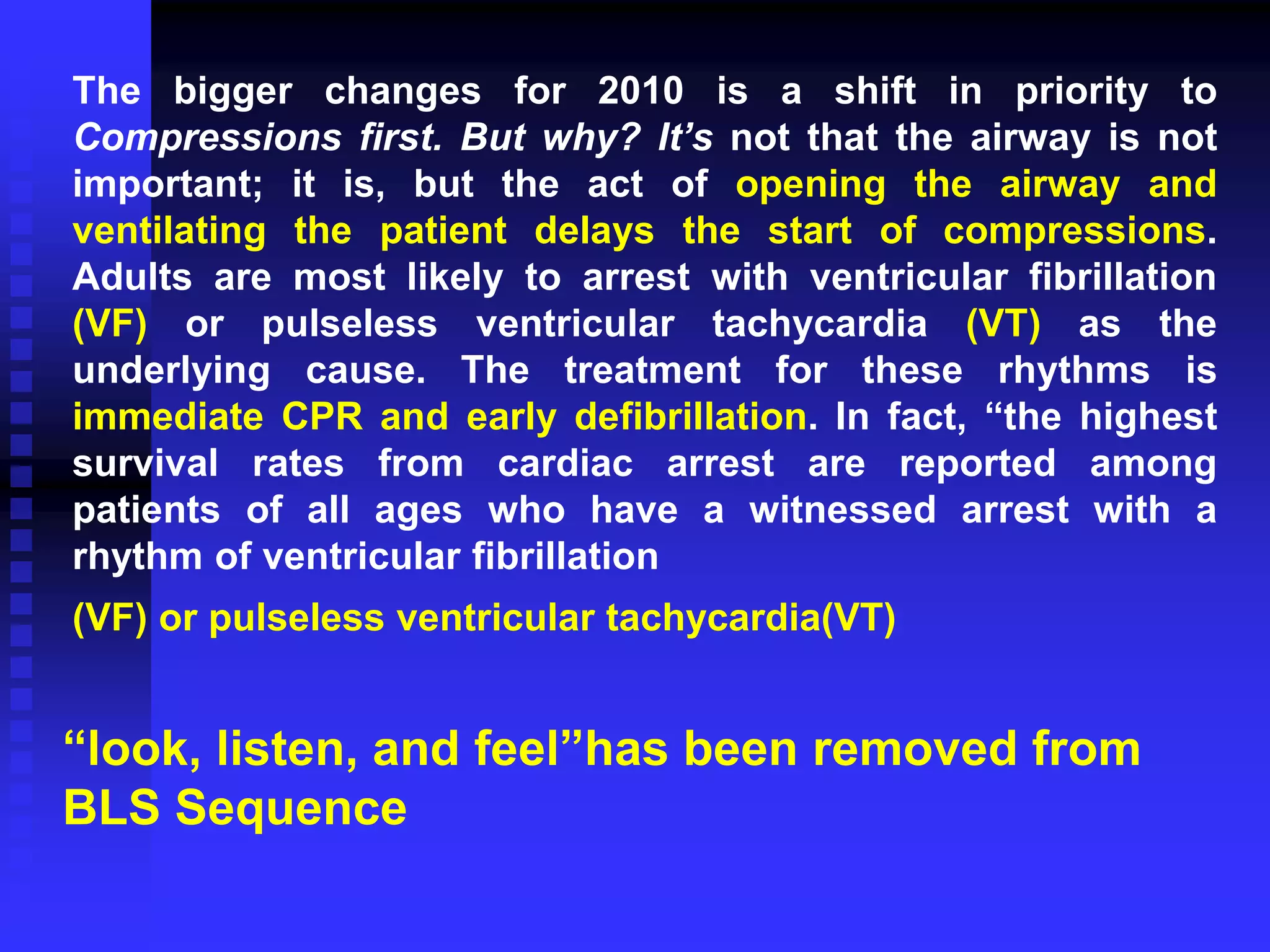 The bigger changes for 2010 is a shift in priority to Compressions first. But why? It’s not that the airway is not important; it is, but the act of opening the airway and ventilating the patient delays the start of compressions. Adults are most likely to arrest with ventricular fibrillation (VF) or pulseless ventricular tachycardia (VT) as the underlying cause. The treatment for these rhythms is immediate CPR and early defibrillation. In fact, “the highest survival rates from cardiac arrest are reported among patients of all ages who have a witnessed arrest with a rhythm of ventricular fibrillation

(VF) or pulseless ventricular tachycardia(VT)

“look, listen, and feel”has been removed from BLS Sequence